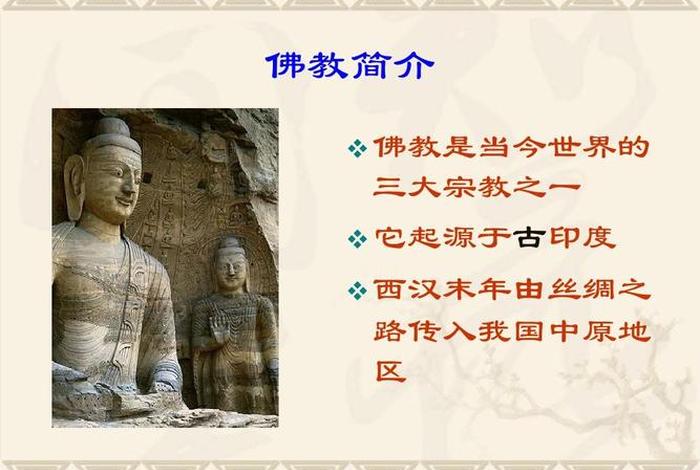 佛教简介

❖ 佛教是当今世界的三大宗教之一

❖ 它起源于古印度

❖ 西汉末年由丝绸之路传入我国中原地区